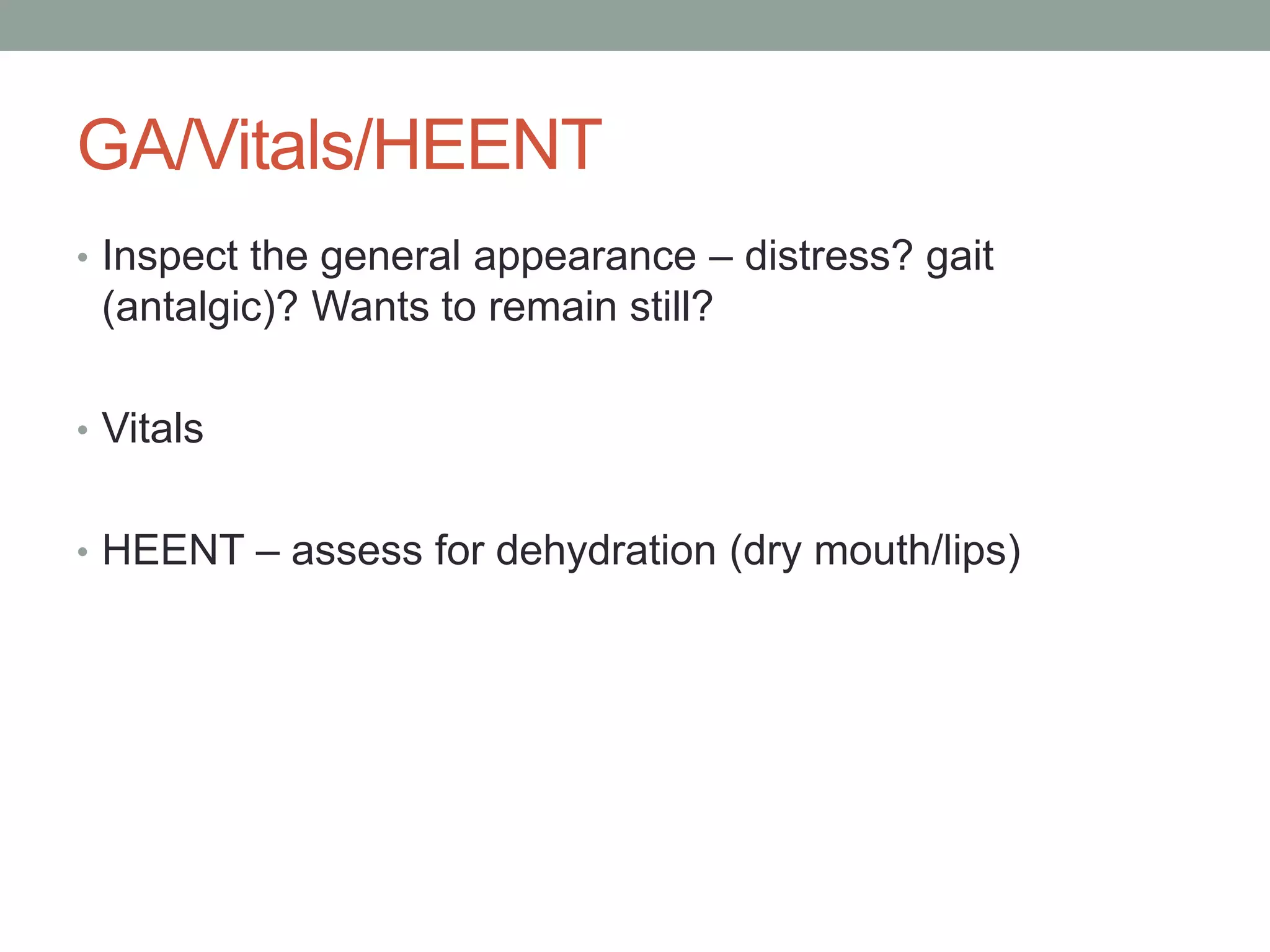 GA/Vitals/HEENT

• Inspect the general appearance – distress? gait (antalgic)? Wants to remain still?

• Vitals

• HEENT – assess for dehydration (dry mouth/lips)